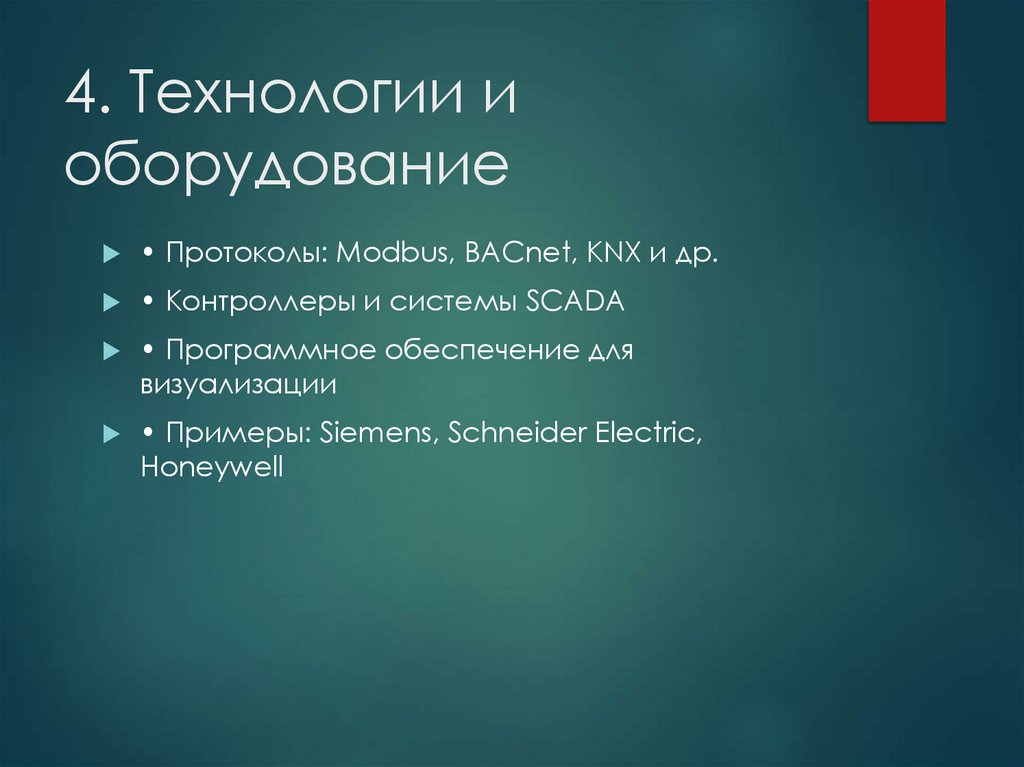 4. Технологии и оборудование

• Протоколы: Modbus, BACnet, KNX и др.

• Контроллеры и системы SCADA

• Программное обеспечение для визуализации

• Примеры: Siemens, Schneider Electric, Honeywell